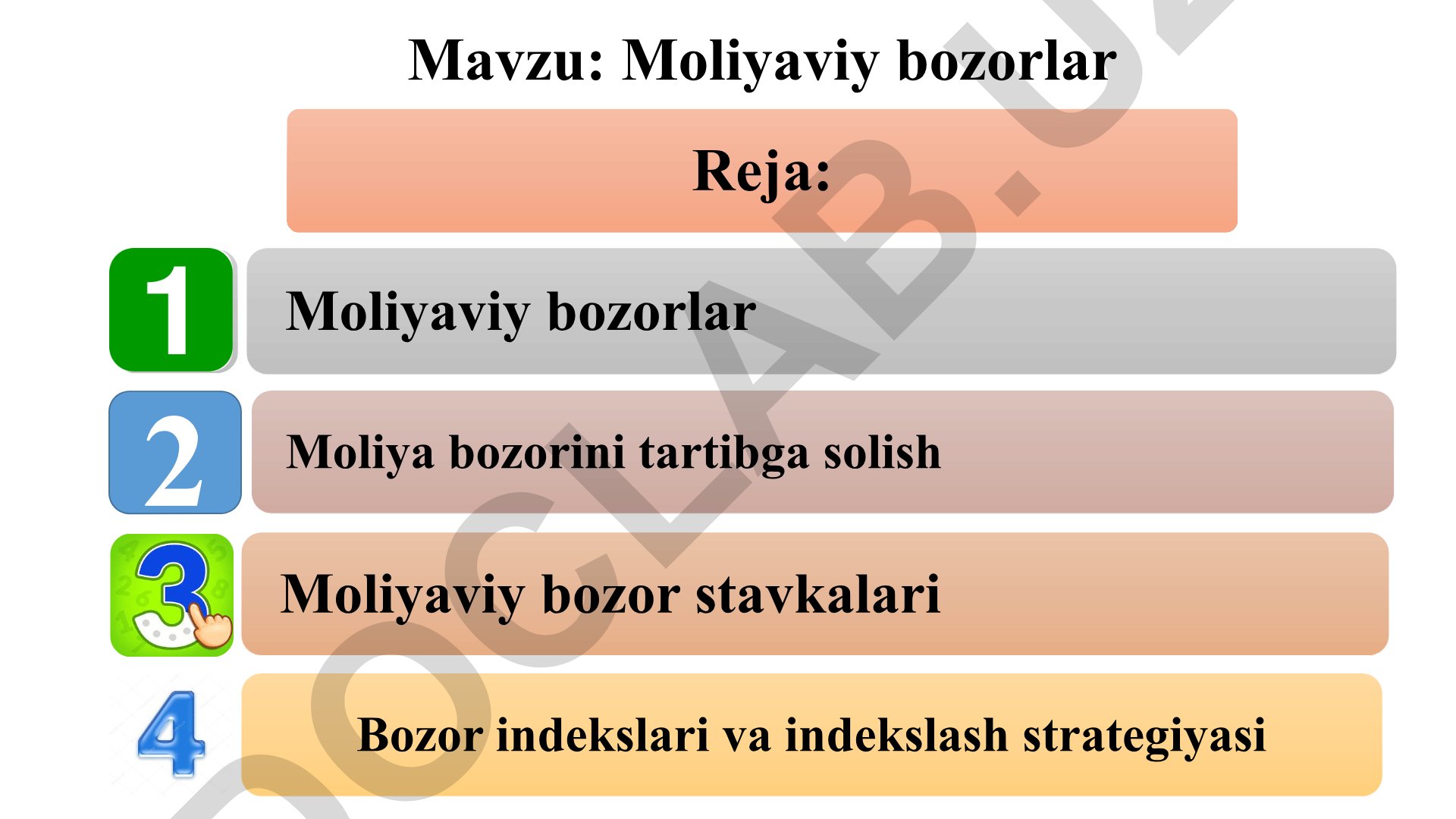 Mavzu: Moliyaviy bozorlar

Reja:

1 Moliyaviy bozorlar

2 Moliya bozorini tartibga solish

3 Moliyaviy bozor stavkalari

4 Bozor indekslari va indekslash strategiyasi

DOCLAB.UZ